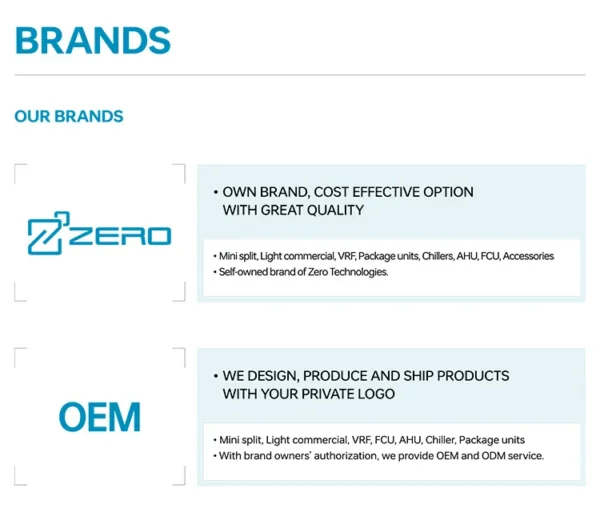 BRANDS

OUR BRANDS

ZERO

• OWN BRAND, COST EFFECTIVE OPTION WITH GREAT QUALITY

• Mini split, Light commercial, VRF, Package units, Chillers, AHU, FCU, Accessories
• Self-owned brand of Zero Technologies.

OEM

• WE DESIGN, PRODUCE AND SHIP PRODUCTS WITH YOUR PRIVATE LOGO

• Mini split, Light commercial, VRF, FCU, AHU, Chiller, Package units
• With brand owners' authorization, we provide OEM and ODM service.